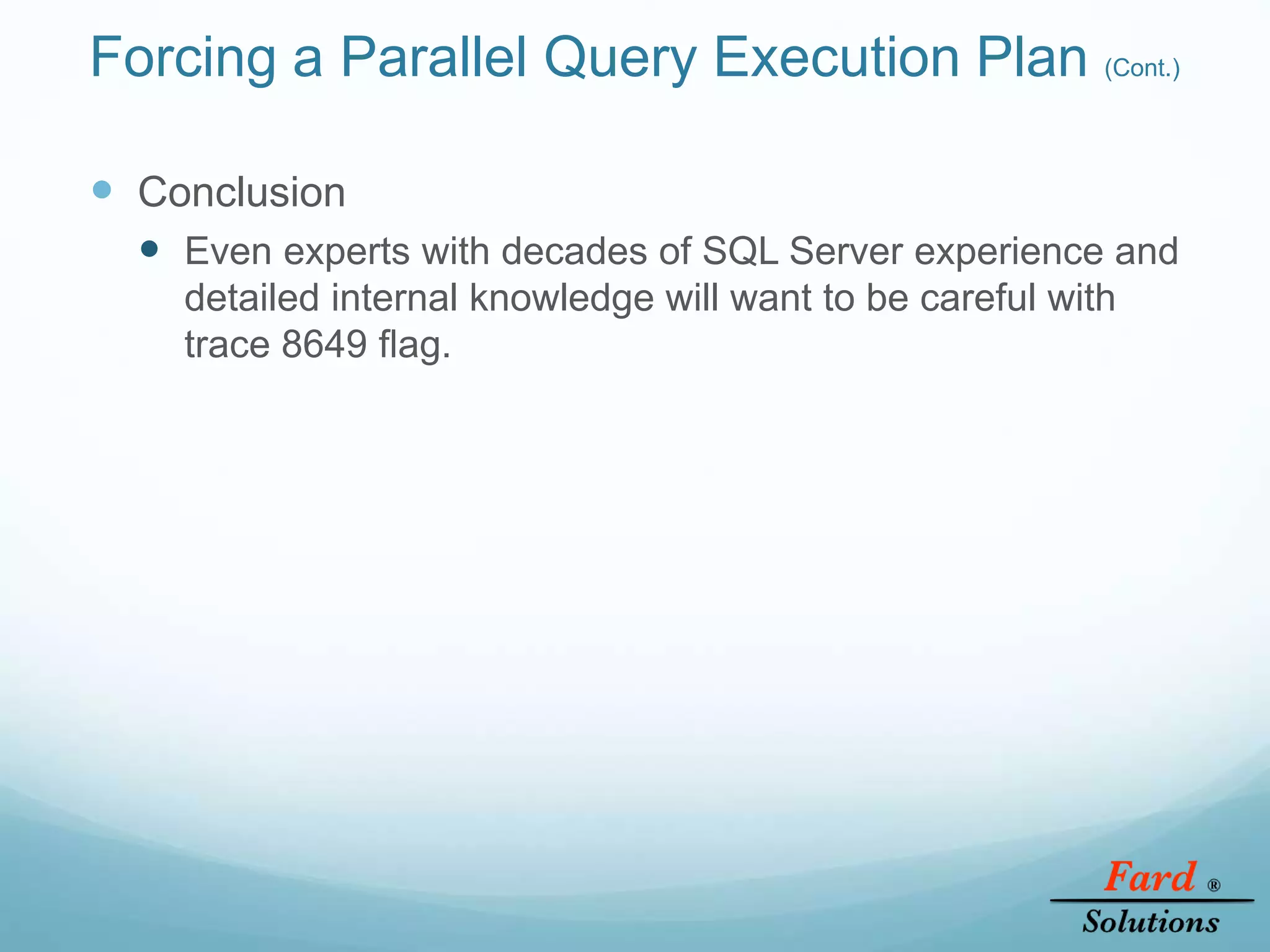 Forcing a Parallel Query Execution Plan (Cont.)

Conclusion

Even experts with decades of SQL Server experience and detailed internal knowledge will want to be careful with trace 8649 flag.

Fard ®
Solutions